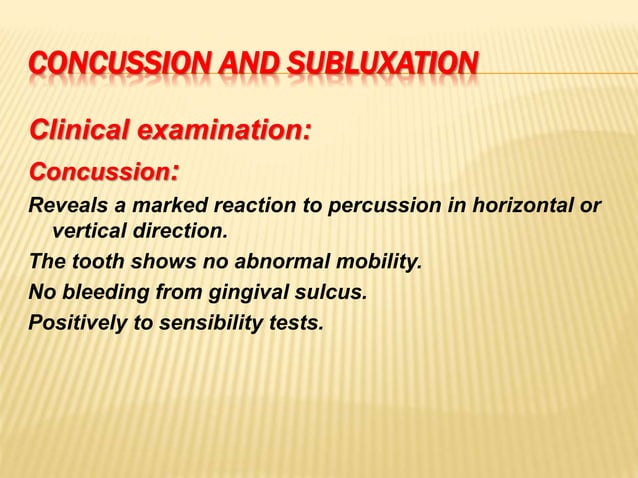 CONCUSSION AND SUBLUXATION

Clinical examination:

Concussion:

Reveals a marked reaction to percussion in horizontal or vertical direction.

The tooth shows no abnormal mobility.

No bleeding from gingival sulcus.

Positively to sensibility tests.